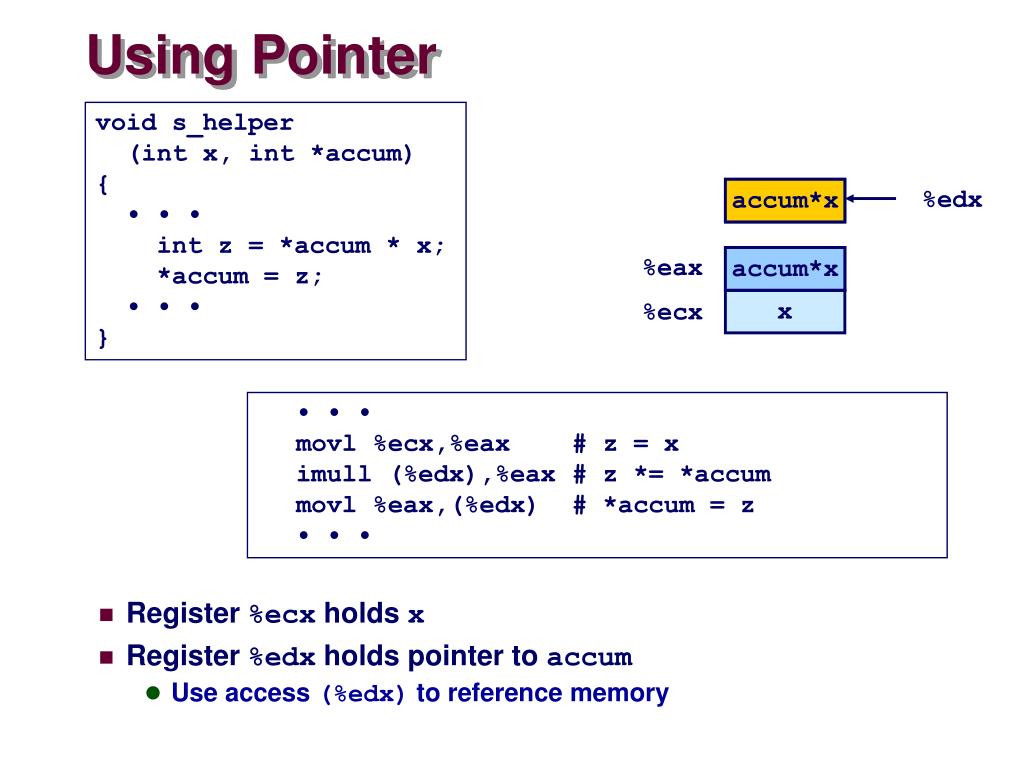 Using Pointer

void s_helper
  (int x, int *accum)
{
  • • •
    int z = *accum * x;
    *accum = z;
  • • •
}

accum*x
%edx
%eax accum*x
%ecx x

• • •
movl %ecx,%eax    # z = x
imull (%edx),%eax # z *= *accum
movl %eax,(%edx)  # *accum = z
• • •

Register %ecx holds x

Register %edx holds pointer to accum

Use access (%edx) to reference memory